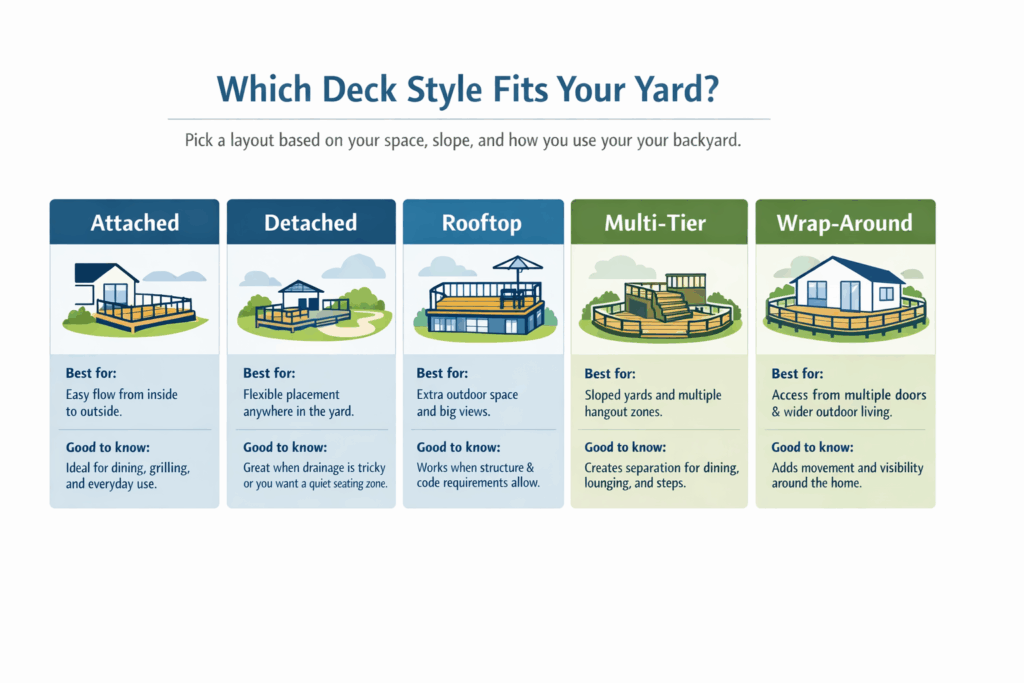 Which Deck Style Fits Your Yard?

Pick a layout based on your space, slope, and how you use your your backyard.

Attached

Best for:
Easy flow from inside to outside.

Good to know:
Ideal for dining, grilling, and everyday use.

Detached

Best for:
Flexible placement anywhere in the yard.

Good to know:
Great when drainage is tricky or you want a quiet seating zone.

Rooftop

Best for:
Extra outdoor space and big views.

Good to know:
Works when structure & code requirements allow.

Multi-Tier

Best for:
Sloped yards and multiple hangout zones.

Good to know:
Creates separation for dining, lounging, and steps.

Wrap-Around

Best for:
Access from multiple doors & wider outdoor living.

Good to know:
Adds movement and visibility around the home.